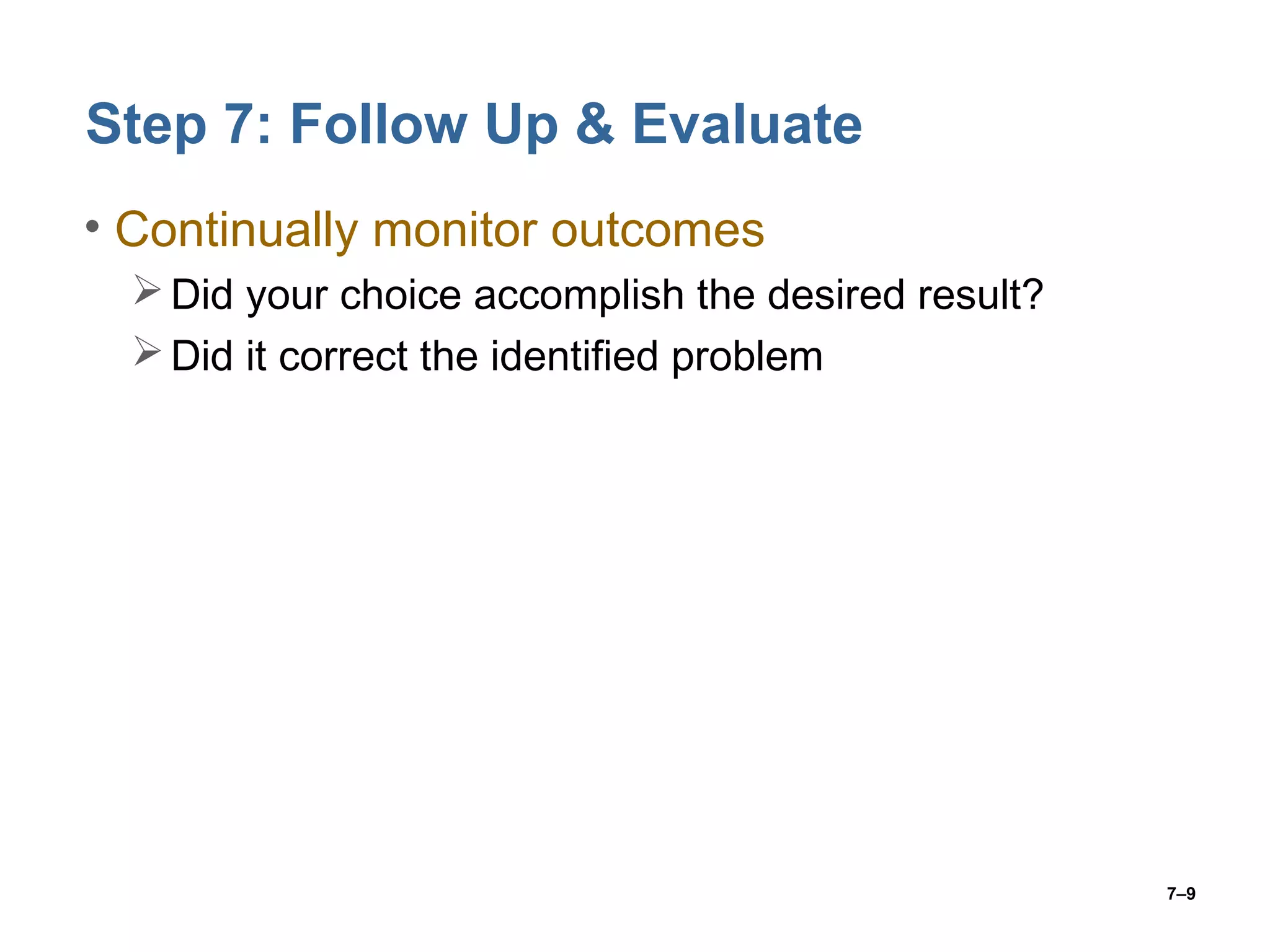 Step 7: Follow Up & Evaluate

• Continually monitor outcomes

➢ Did your choice accomplish the desired result?

➢ Did it correct the identified problem

7–9